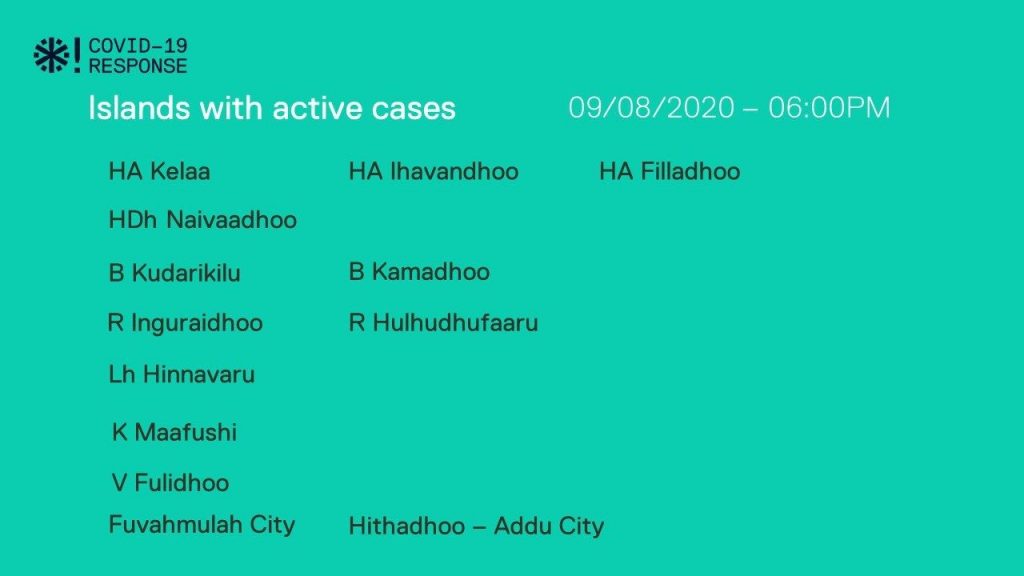 COVID-19
RESPONSE

Islands with active cases

09/08/2020 – 06:00PM

HA Kelaa
HA Ihavandhoo
HA Filladhoo

HDh Naivaadhoo

B Kudarikilu
B Kamadhoo

R Inguraidhoo
R Hulhudhufaaru

Lh Hinnavaru

K Maafushi

V Fulidhoo

Fuvahmulah City
Hithadhoo – Addu City